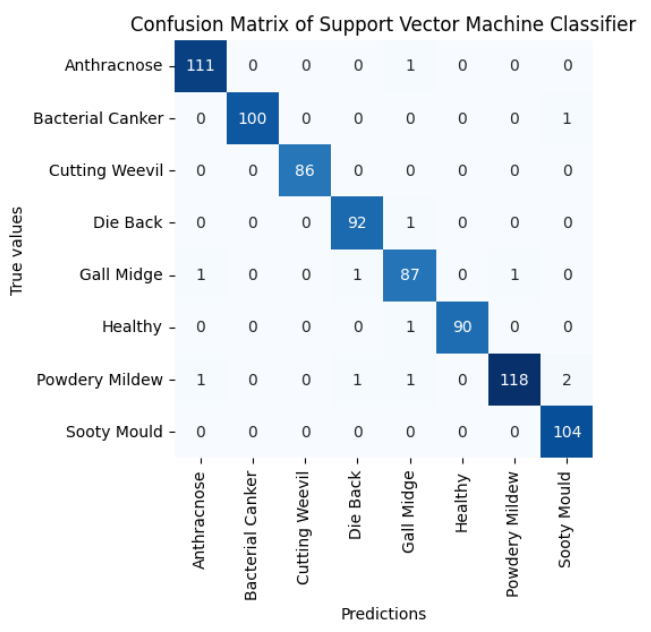 Confusion Matrix of Support Vector Machine Classifier

True values

| | Anthracnose | Bacterial Canker | Cutting Weevil | Die Back | Gall Midge | Healthy | Powdery Mildew | Sooty Mould |
|---|---|---|---|---|---|---|---|---|
| Anthracnose | 111 | 0 | 0 | 0 | 1 | 0 | 0 | 0 |
| Bacterial Canker | 0 | 100 | 0 | 0 | 0 | 0 | 0 | 1 |
| Cutting Weevil | 0 | 0 | 86 | 0 | 0 | 0 | 0 | 0 |
| Die Back | 0 | 0 | 0 | 92 | 1 | 0 | 0 | 0 |
| Gall Midge | 1 | 0 | 0 | 1 | 87 | 0 | 1 | 0 |
| Healthy | 0 | 0 | 0 | 0 | 1 | 90 | 0 | 0 |
| Powdery Mildew | 1 | 0 | 0 | 1 | 1 | 0 | 118 | 2 |
| Sooty Mould | 0 | 0 | 0 | 0 | 0 | 0 | 0 | 104 |

Predictions